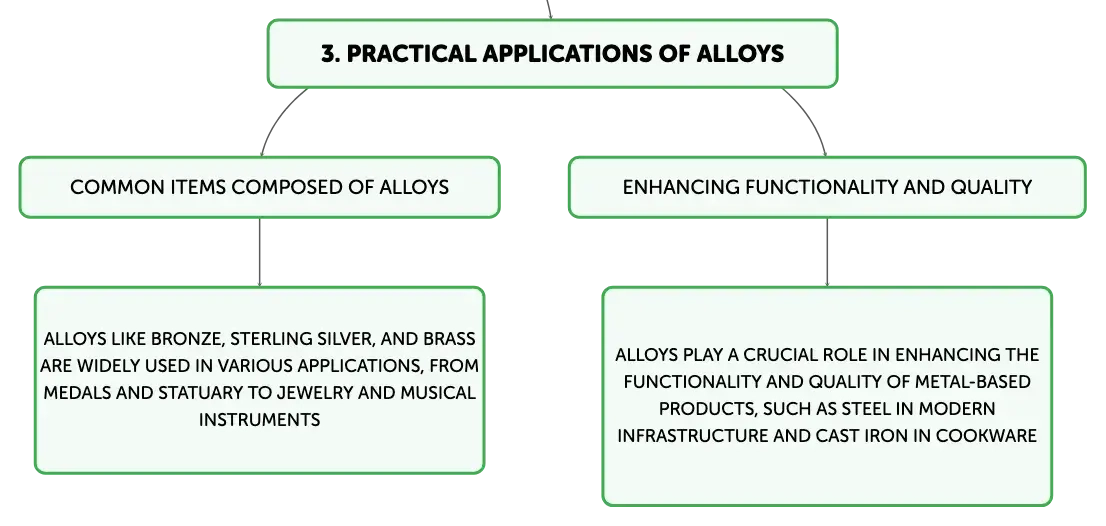 3. PRACTICAL APPLICATIONS OF ALLOYS

COMMON ITEMS COMPOSED OF ALLOYS

ALLOYS LIKE BRONZE, STERLING SILVER, AND BRASS ARE WIDELY USED IN VARIOUS APPLICATIONS, FROM MEDALS AND STATUARY TO JEWELRY AND MUSICAL INSTRUMENTS

ENHANCING FUNCTIONALITY AND QUALITY

ALLOYS PLAY A CRUCIAL ROLE IN ENHANCING THE FUNCTIONALITY AND QUALITY OF METAL-BASED PRODUCTS, SUCH AS STEEL IN MODERN INFRASTRUCTURE AND CAST IRON IN COOKWARE